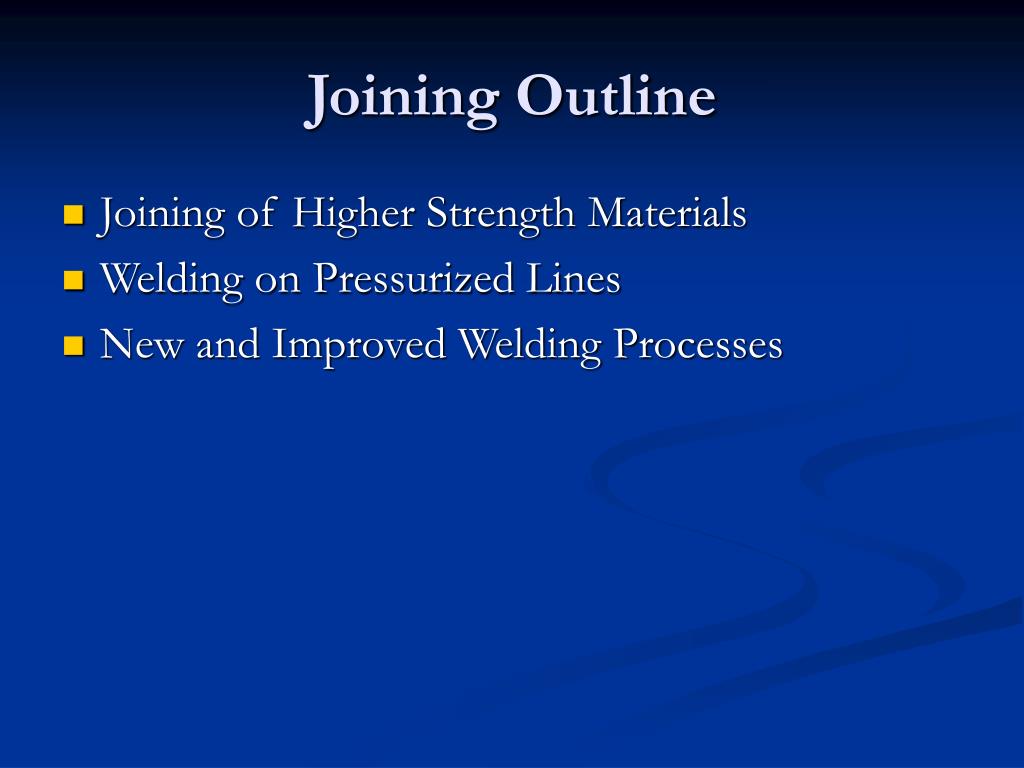 Joining Outline

- Joining of Higher Strength Materials
- Welding on Pressurized Lines
- New and Improved Welding Processes